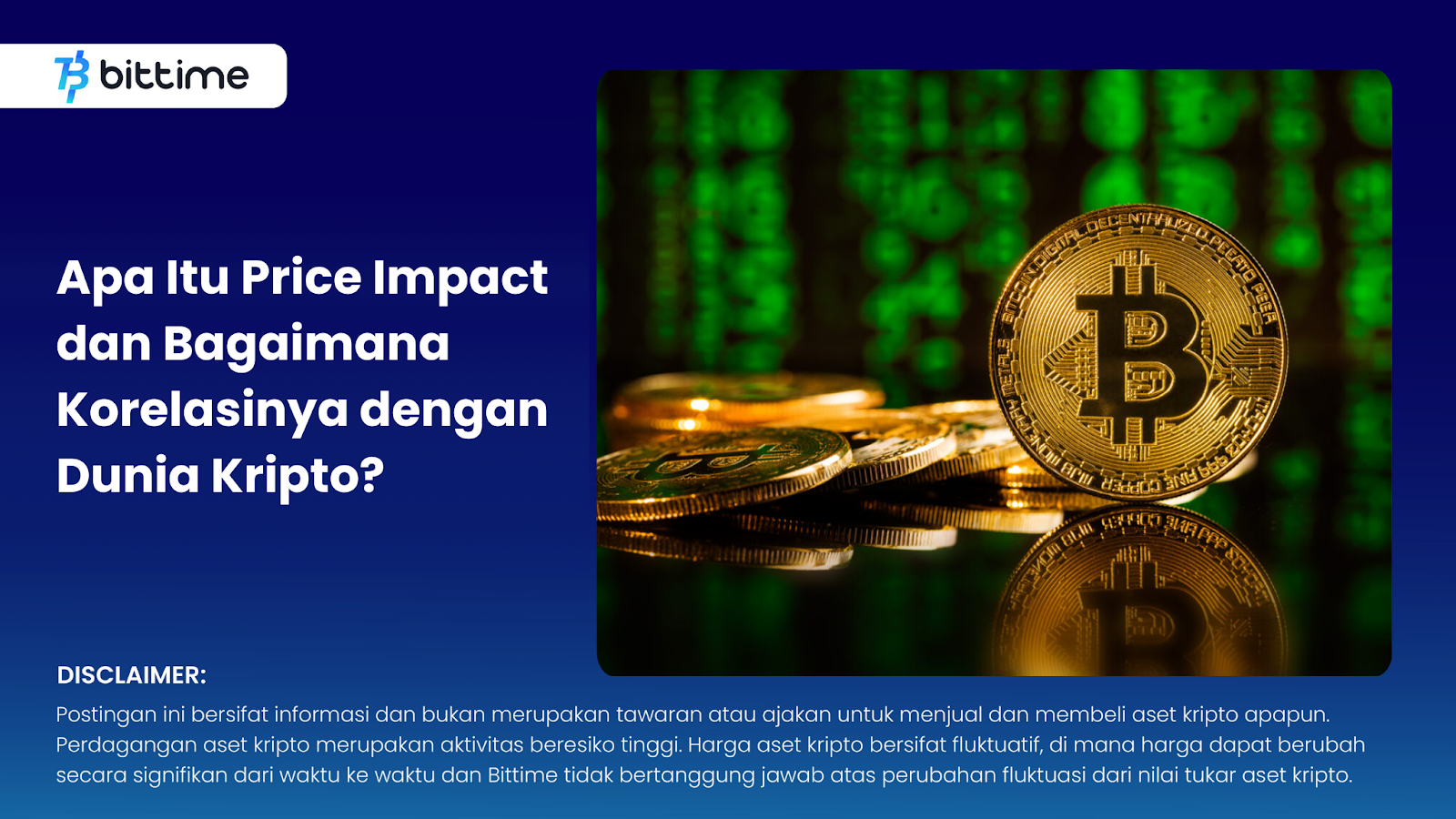 bittime

Apa Itu Price Impact dan Bagaimana Korelasinya dengan Dunia Kripto?

DISCLAIMER:
Postingan ini bersifat informasi dan bukan merupakan tawaran atau ajakan untuk menjual dan membeli aset kripto apapun. Perdagangan aset kripto merupakan aktivitas beresiko tinggi. Harga aset kripto bersifat fluktuatif, di mana harga dapat berubah secara signifikan dari waktu ke waktu dan Bittime tidak bertanggung jawab atas perubahan fluktuasi dari nilai tukar aset kripto.